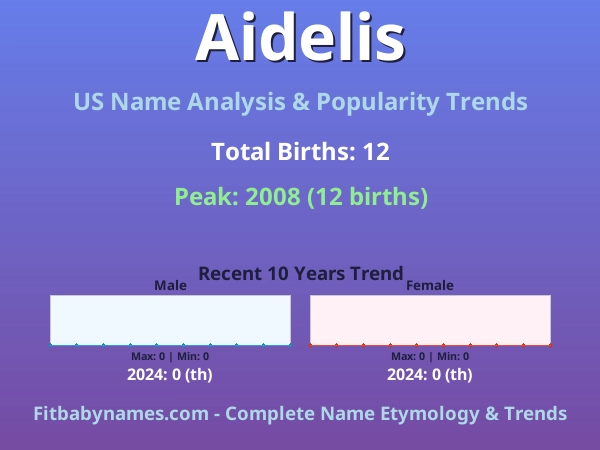 Aidelis

US Name Analysis & Popularity Trends

Total Births: 12

Peak: 2008 (12 births)

Recent 10 Years Trend

Male

Max: 0 | Min: 0

2024: 0 (th)

Female

Max: 0 | Min: 0

2024: 0 (th)

Fitbabynames.com - Complete Name Etymology & Trends